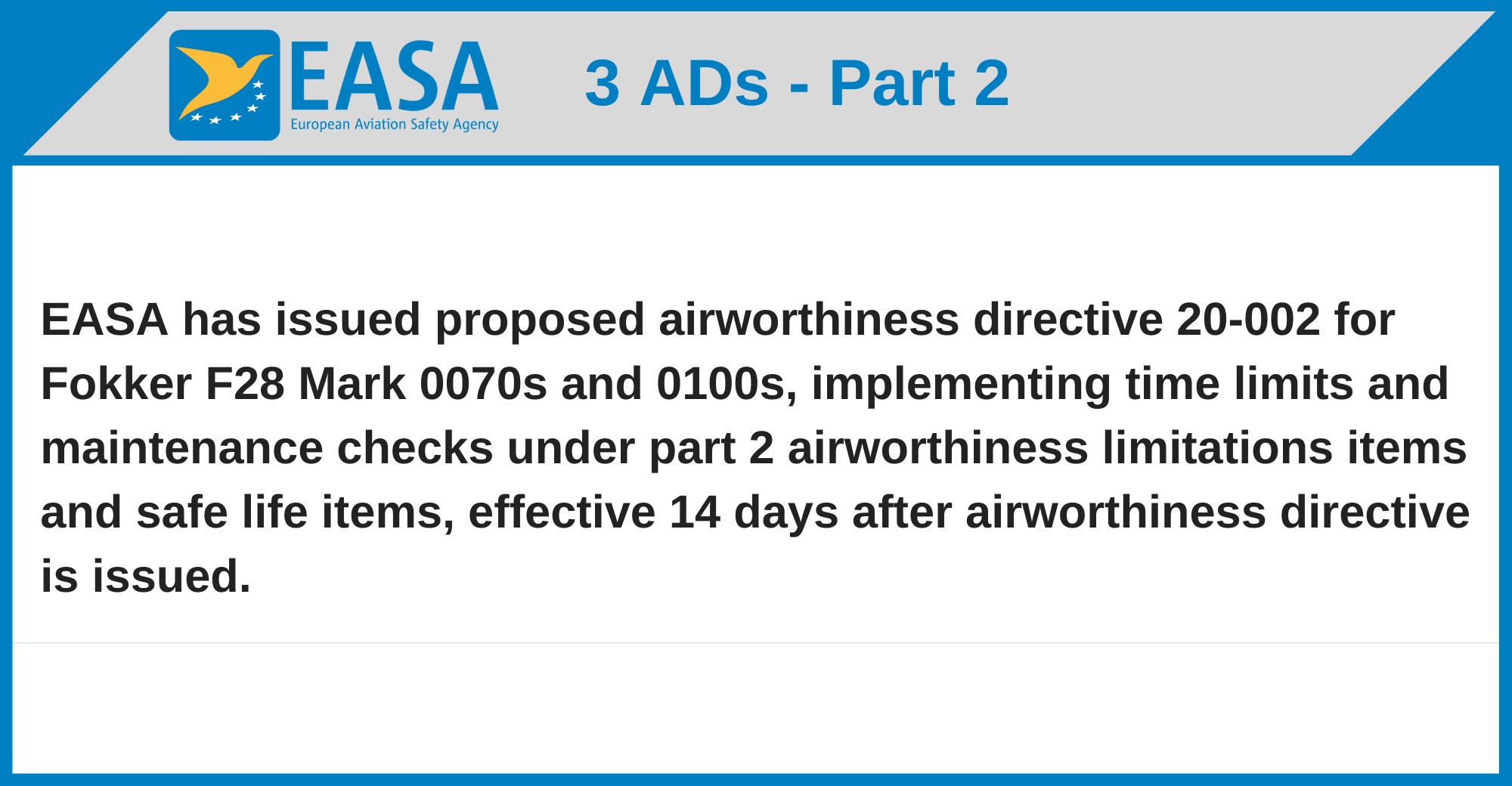 EASA
European Aviation Safety Agency

3 ADs - Part 2

EASA has issued proposed airworthiness directive 20-002 for Fokker F28 Mark 0070s and 0100s, implementing time limits and maintenance checks under part 2 airworthiness limitations items and safe life items, effective 14 days after airworthiness directive is issued.